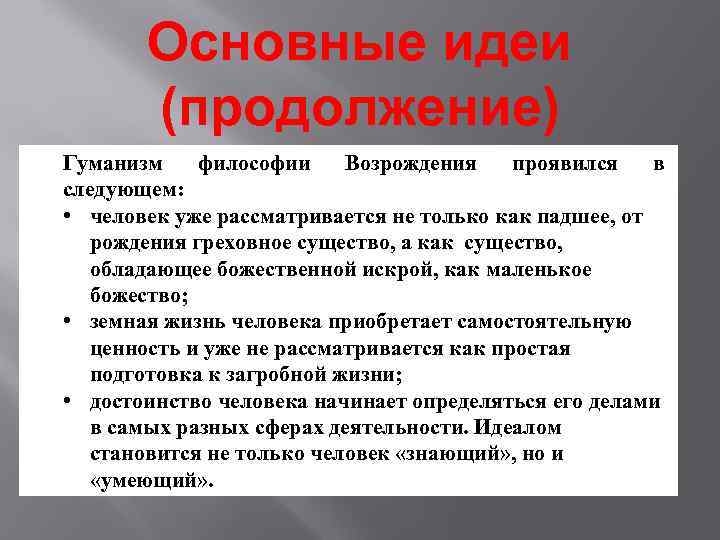 Основные идеи (продолжение)

Гуманизм философии Возрождения проявился в следующем:
• человек уже рассматривается не только как падшее, от рождения греховное существо, а как существо, обладающее божественной искрой, как маленькое божество;
• земная жизнь человека приобретает самостоятельную ценность и уже не рассматривается как простая подготовка к загробной жизни;
• достоинство человека начинает определяться его делами в самых разных сферах деятельности. Идеалом становится не только человек «знающий», но и «умеющий».